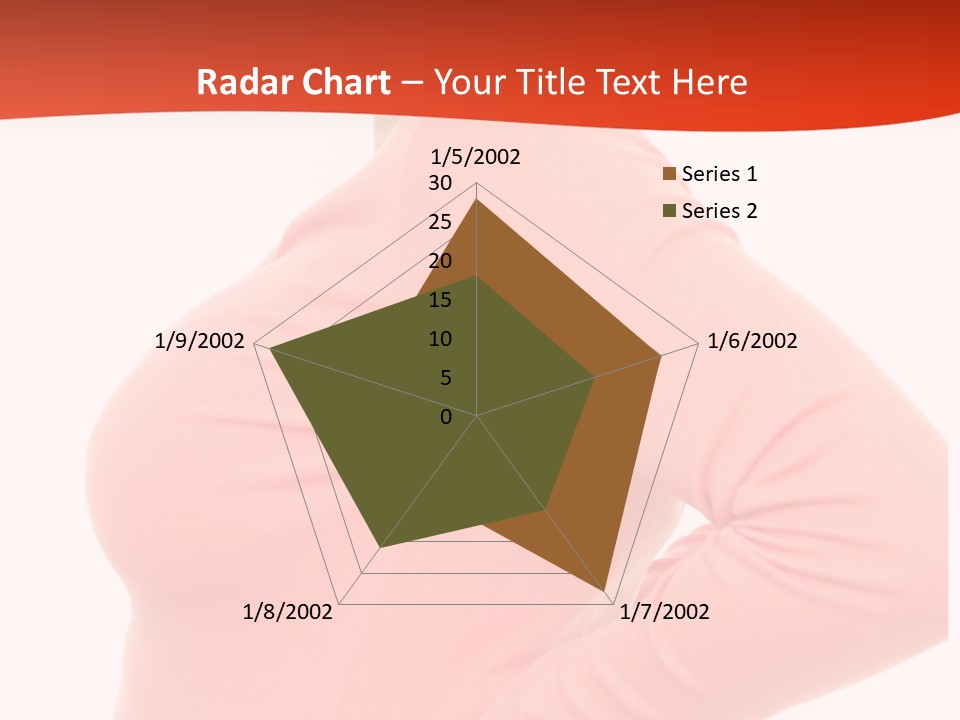 Radar Chart – Your Title Text Here

1/5/2002
30
25
20
15
10
5
0
1/6/2002
1/7/2002
1/8/2002
1/9/2002

Series 1
Series 2